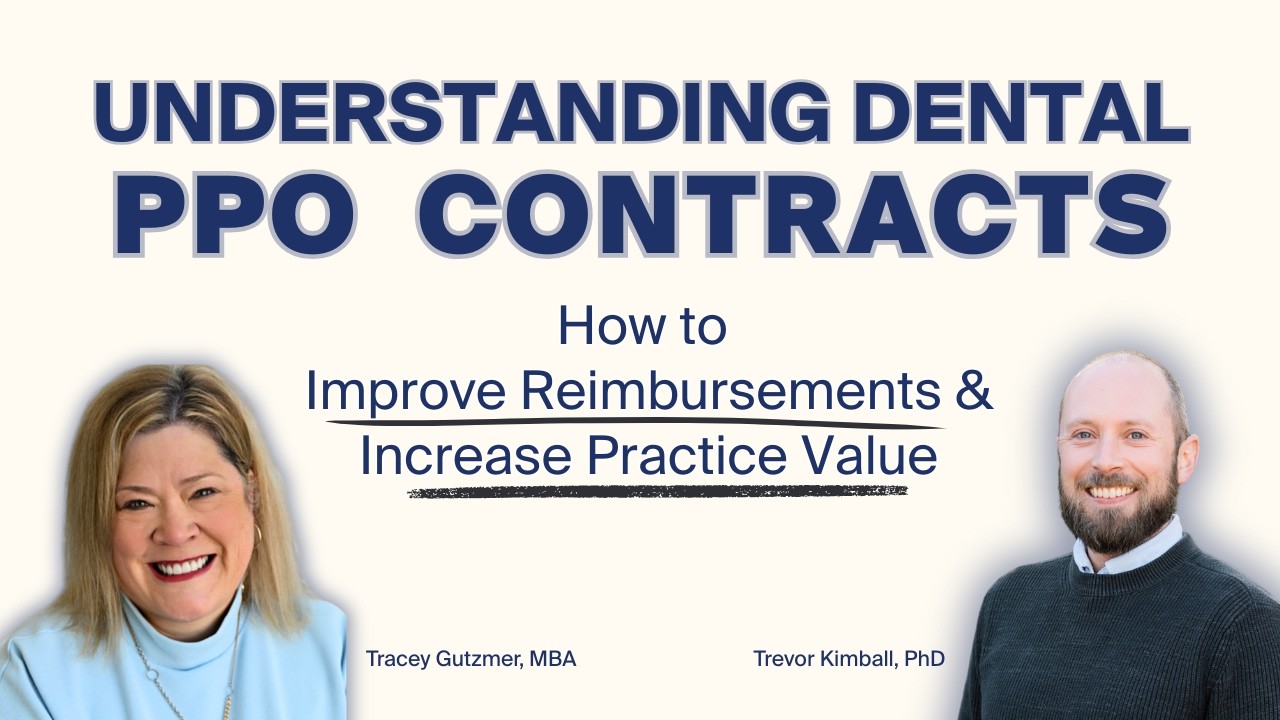 UNDERSTANDING DENTAL
PPO CONTRACTS

How to
Improve Reimbursements &
Increase Practice Value

Tracey Gutzmer, MBA

Trevor Kimball, PhD